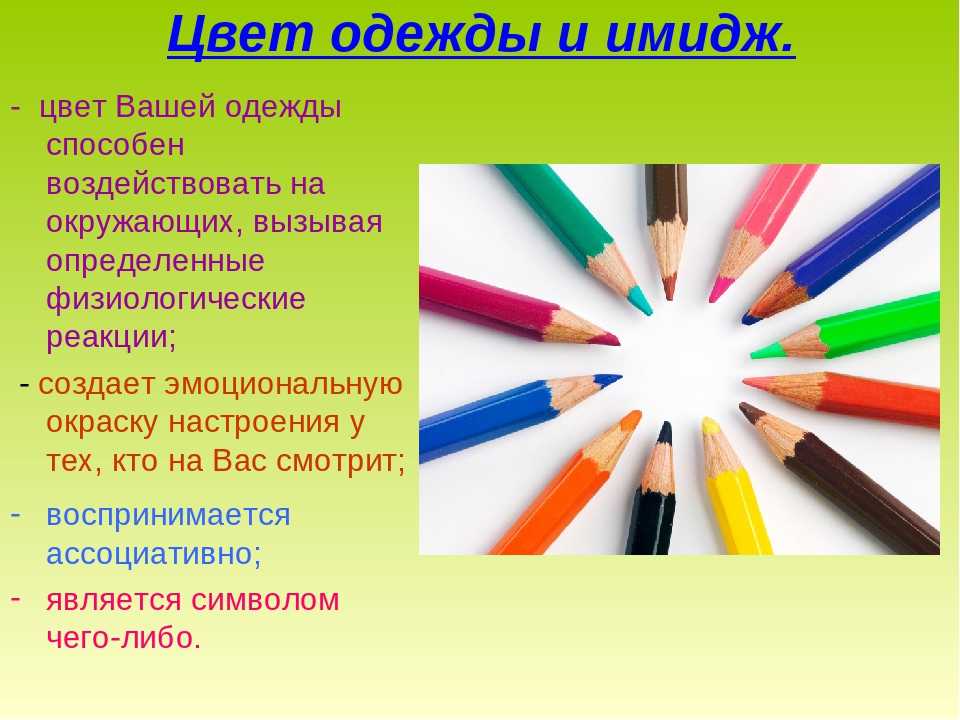 Цвет одежды и имидж.

- цвет Вашей одежды способен воздействовать на окружающих, вызывая определенные физиологические реакции;

- создает эмоциональную окраску настроения у тех, кто на Вас смотрит;

- воспринимается ассоциативно;

- является символом чего-либо.